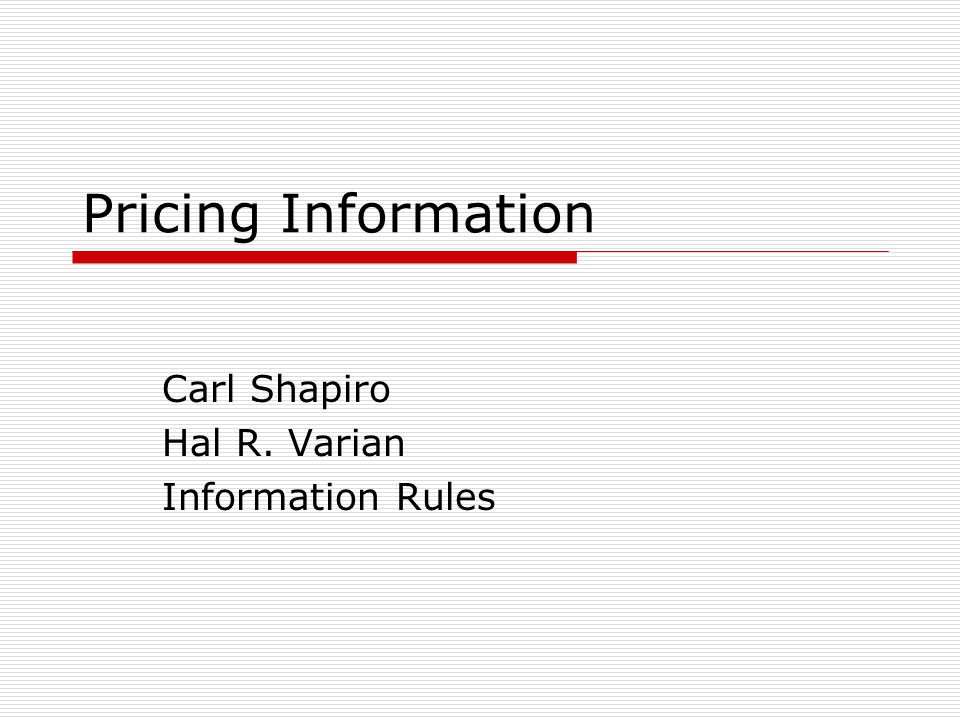 Pricing Information

Carl Shapiro
Hal R. Varian
Information Rules